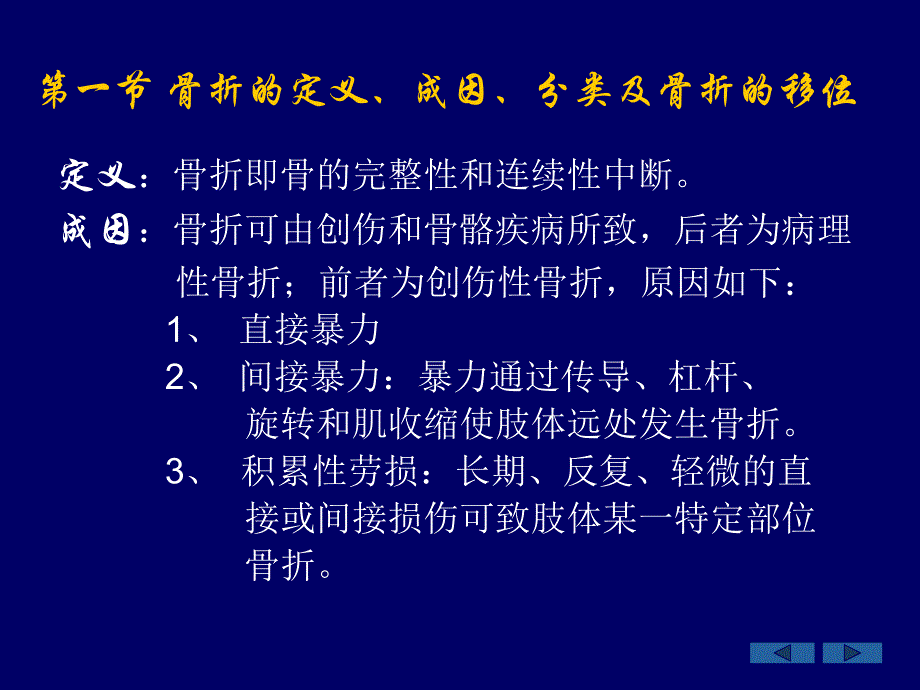 第一节 骨折的定义、成因、分类及骨折的移位

定义：骨折即骨的完整性和连续性中断。

成因：骨折可由创伤和骨骼疾病所致，后者为病理性骨折；前者为创伤性骨折，原因如下：

1、 直接暴力

2、 间接暴力：暴力通过传导、杠杆、旋转和肌收缩使肢体远处发生骨折。

3、 积累性劳损：长期、反复、轻微的直接或间接损伤可致肢体某一特定部位骨折。